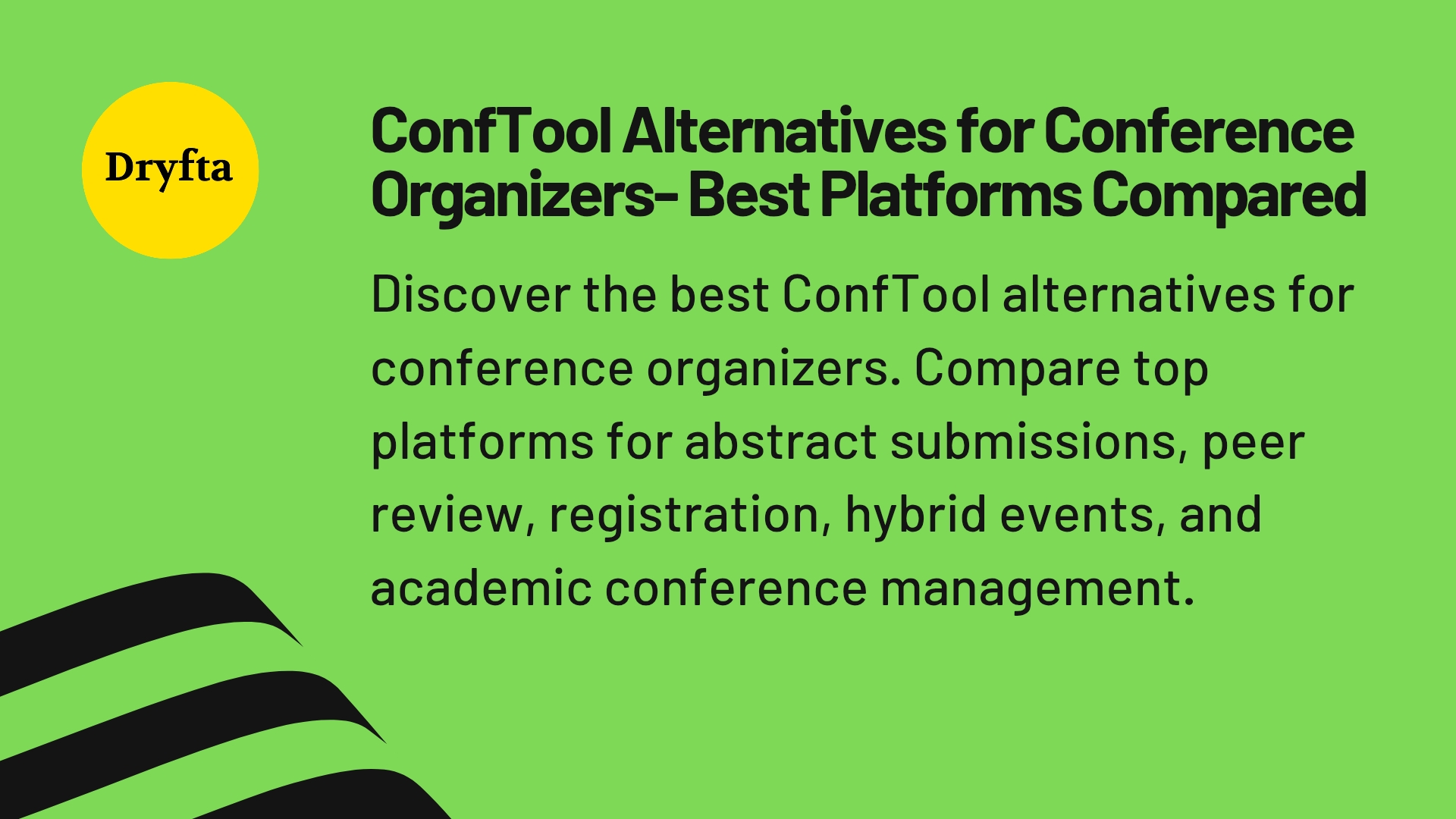 Dryfta

ConfTool Alternatives for Conference Organizers- Best Platforms Compared

Discover the best ConfTool alternatives for conference organizers. Compare top platforms for abstract submissions, peer review, registration, hybrid events, and academic conference management.